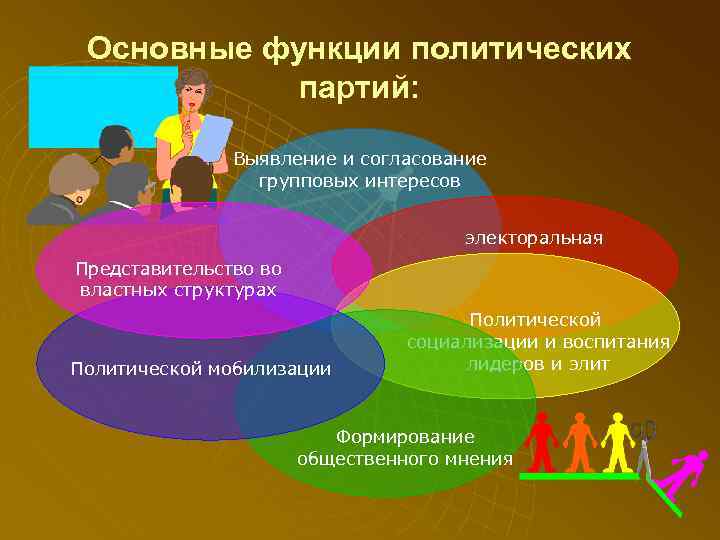 Основные функции политических партий:

Выявление и согласование групповых интересов

электоральная

Представительство во властных структурах

Политической социализации и воспитания лидеров и элит

Политической мобилизации

Формирование общественного мнения